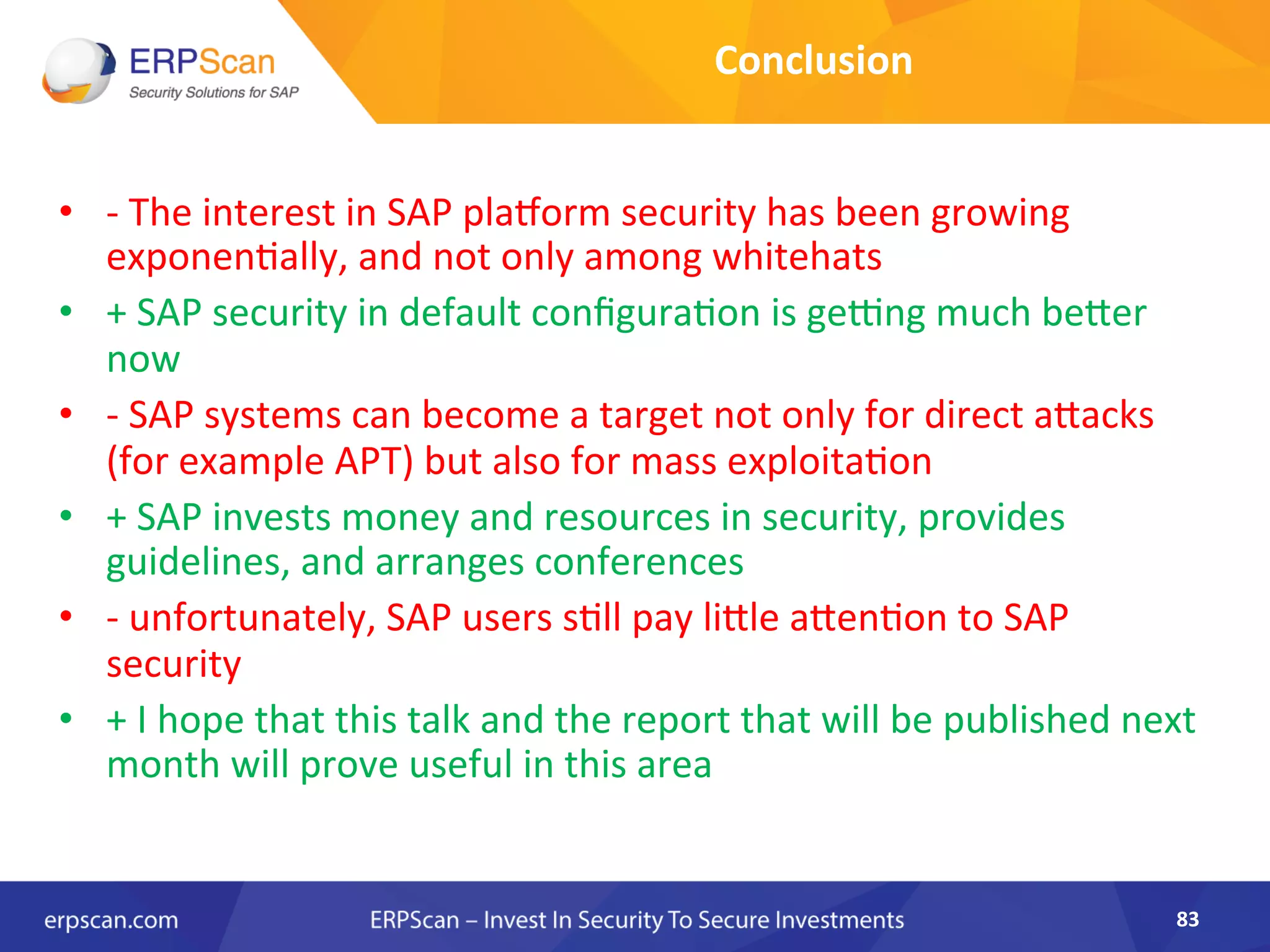 ERPScan
Security Solutions for SAP

Conclusion

• - The interest in SAP platform security has been growing exponentially, and not only among whitehats
• + SAP security in default configuration is getting much better now
• - SAP systems can become a target not only for direct attacks (for example APT) but also for mass exploitation
• + SAP invests money and resources in security, provides guidelines, and arranges conferences
• - unfortunately, SAP users still pay little attention to SAP security
• + I hope that this talk and the report that will be published next month will prove useful in this area

erpscan.com
ERPScan – Invest In Security To Secure Investments
83